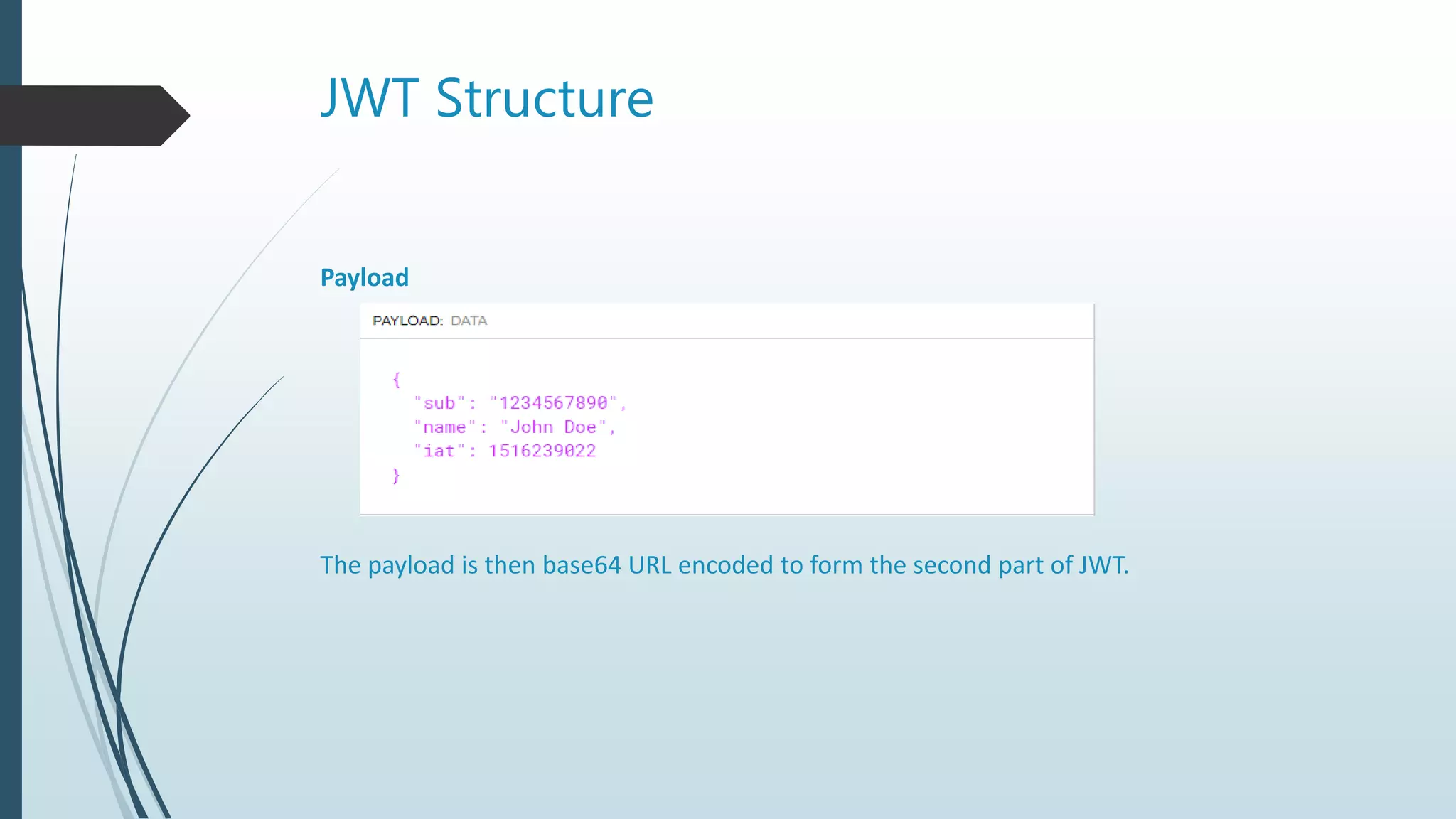 JWT Structure

Payload

PAYLOAD: DATA

{
"sub": "1234567890",
"name": "John Doe",
"iat": 1516239022
}

The payload is then base64 URL encoded to form the second part of JWT.